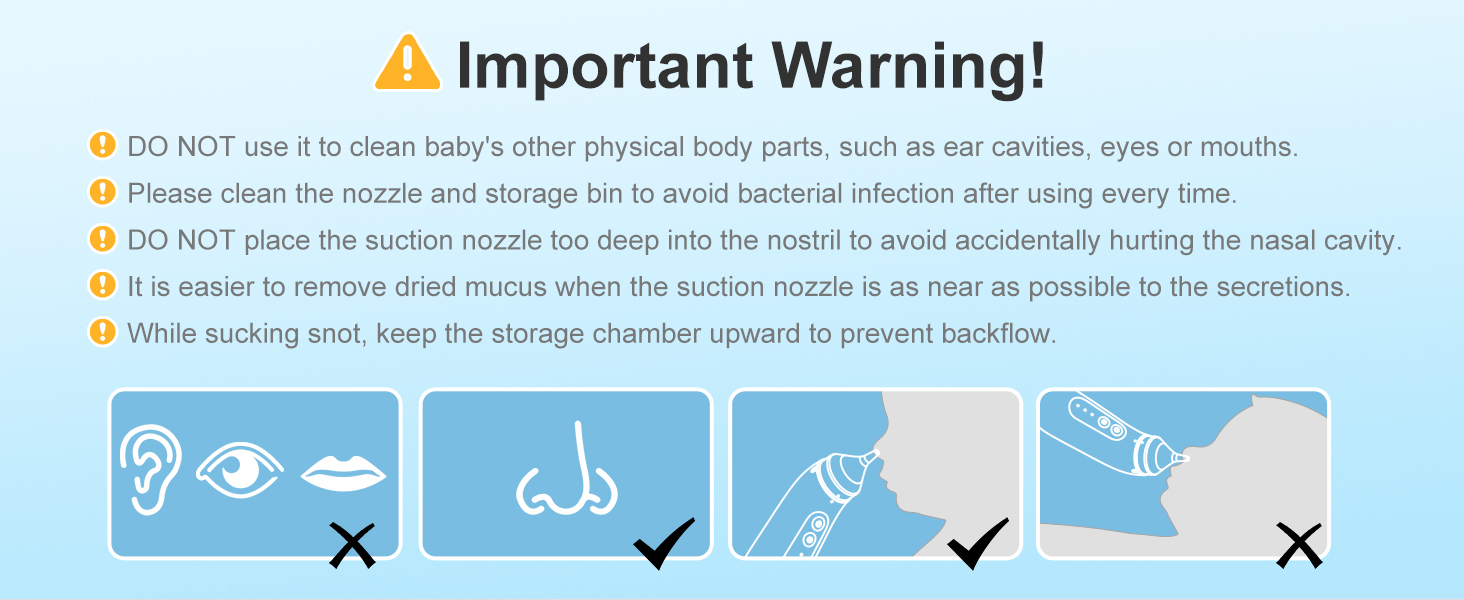 Important Warning!

DO NOT use it to clean baby's other physical body parts, such as ear cavities, eyes or mouths.

Please clean the nozzle and storage bin to avoid bacterial infection after using every time.

DO NOT place the suction nozzle too deep into the nostril to avoid accidentally hurting the nasal cavity.

It is easier to remove dried mucus when the suction nozzle is as near as possible to the secretions.

While sucking snot, keep the storage chamber upward to prevent backflow.